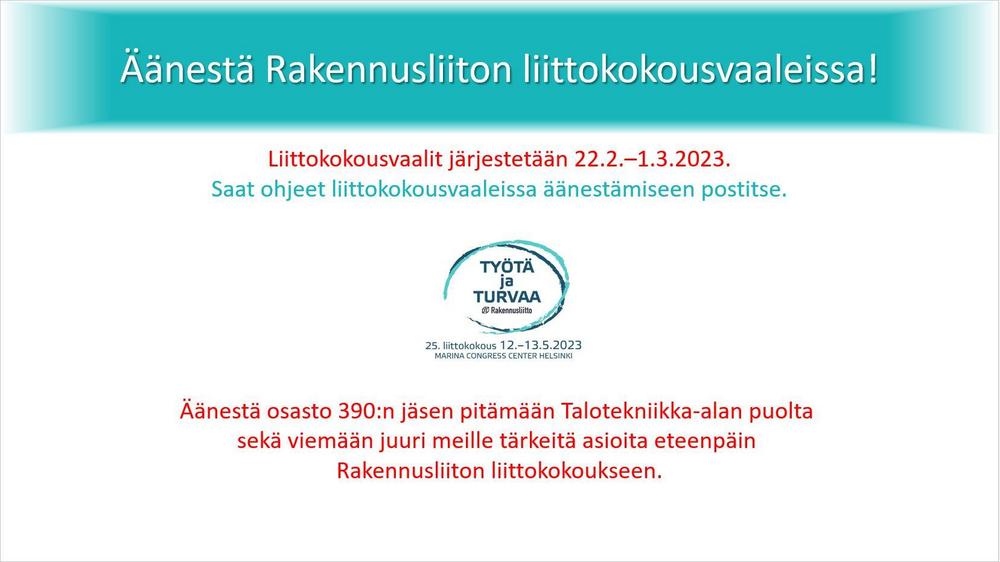 Äänestä Rakennusliiton liittokokousvaaleissa!

Liittokokousvaalit järjestetään 22.2.–1.3.2023.
Saat ohjeet liittokokousvaaleissa äänestämiseen postitse.

TYÖTÄ ja TURVAA
Rakennusliitto

25. liittokokous 12.–13.5.2023
MARINA CONGRESS CENTER HELSINKI

Äänestä osasto 390:n jäsen pitämään Talotekniikka-alan puolta sekä viemään juuri meille tärkeitä asioita eteenpäin Rakennusliiton liittokokoukseen.